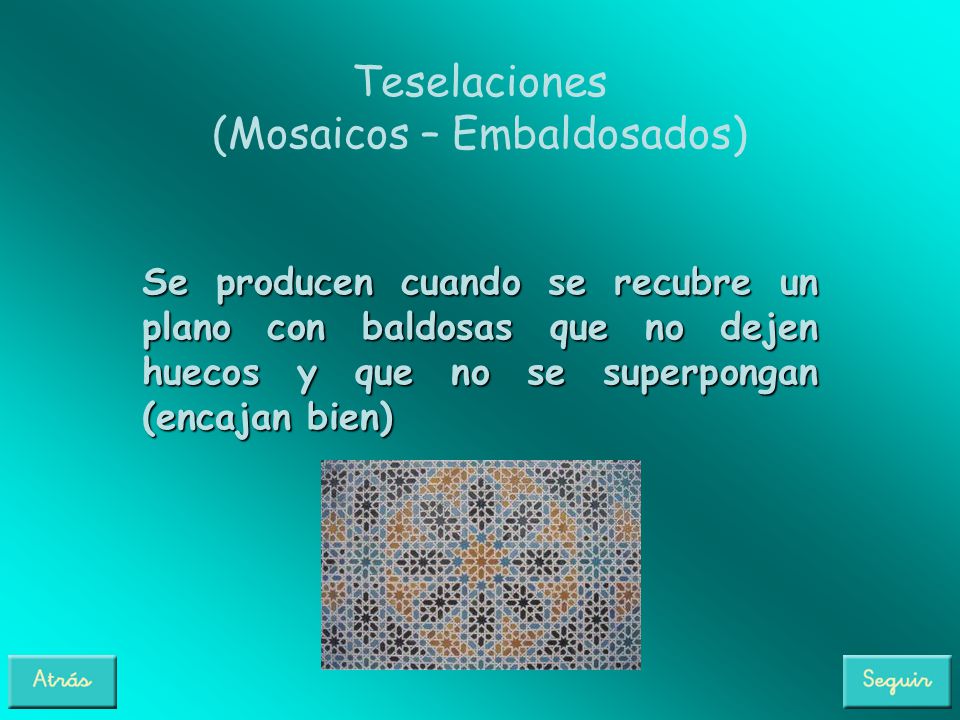 Teselaciones
(Mosaicos – Embaldosados)

Se producen cuando se recubre un plano con baldosas que no dejen huecos y que no se superpongan (encajan bien)

Atrás

Seguir